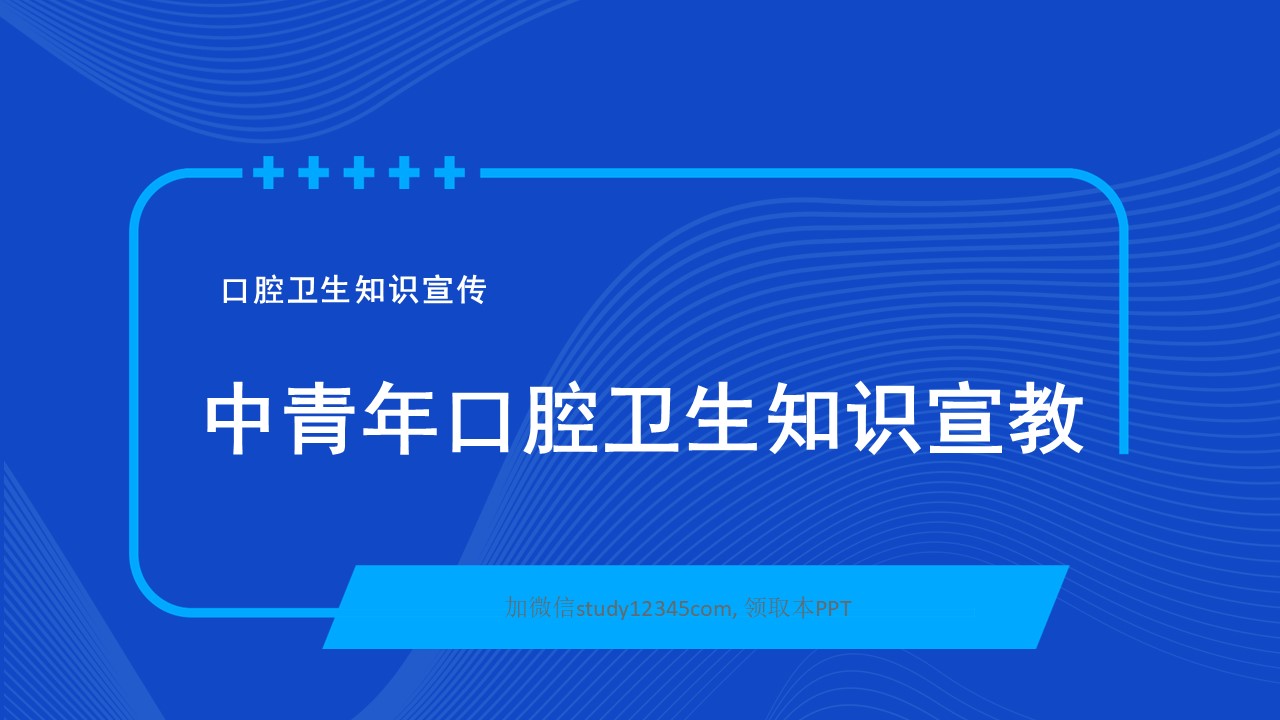 口腔卫生知识宣传

中青年口腔卫生知识宣教

加微信study12345com, 领取本PPT